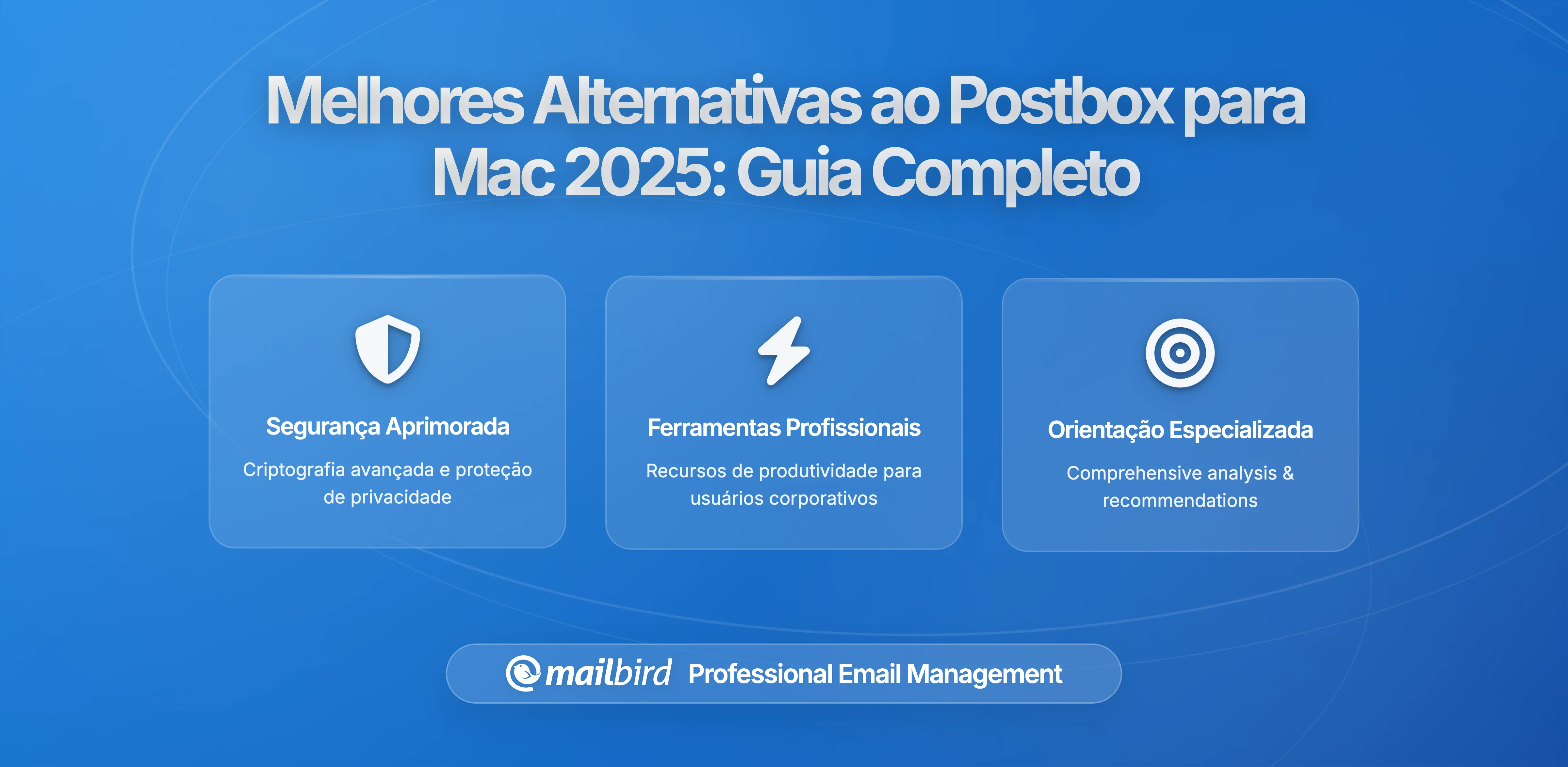 Melhores Alternativas ao Postbox para Mac 2025: Guia Completo

Segurança Aprimorada

Criptografia avançada e proteção de privacidade

Ferramentas Profissionais

Recursos de produtividade para usuários corporativos

Orientação Especializada

Comprehensive analysis & recommendations

mailbird Professional Email Management